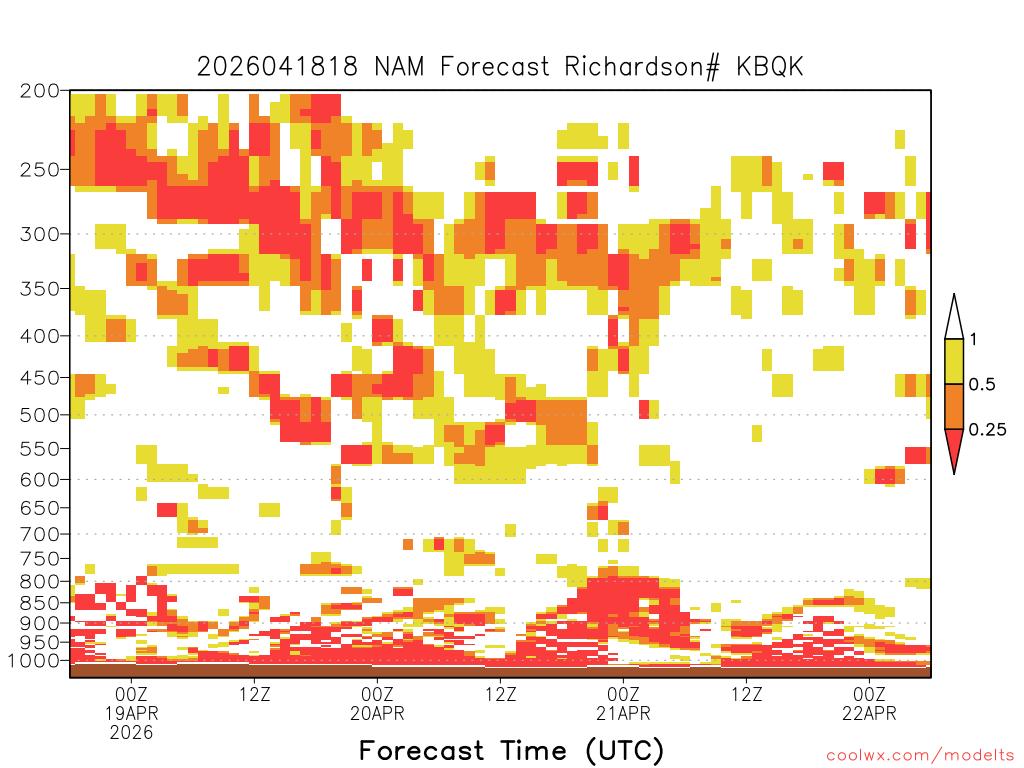 2026041818 NAM Forecast Richardson# KBQK

200
250
300
350
400
450
500
550
600
650
700
750
800
850
900
950
1000

1
0.5
0.25

00Z
19APR
2026

12Z

00Z
20APR

12Z

00Z
21APR

12Z

00Z
22APR

Forecast Time (UTC)

coolwx.com/modelts